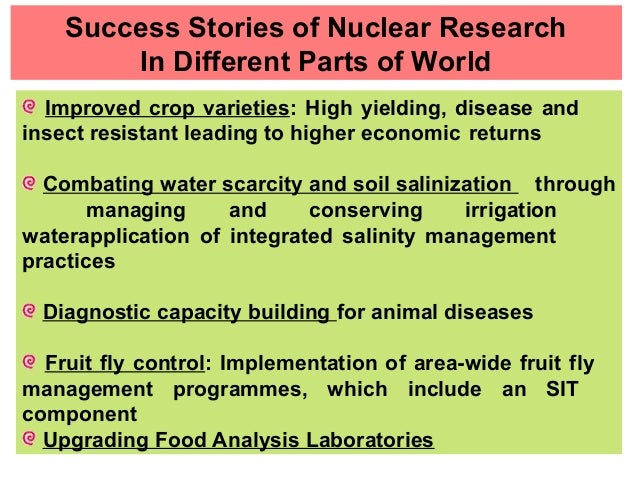 Success Stories of Nuclear Research In Different Parts of World

Improved crop varieties: High yielding, disease and insect resistant leading to higher economic returns

Combating water scarcity and soil salinization through managing and conserving irrigation waterapplication of integrated salinity management practices

Diagnostic capacity building for animal diseases

Fruit fly control: Implementation of area-wide fruit fly management programmes, which include an SIT component

Upgrading Food Analysis Laboratories